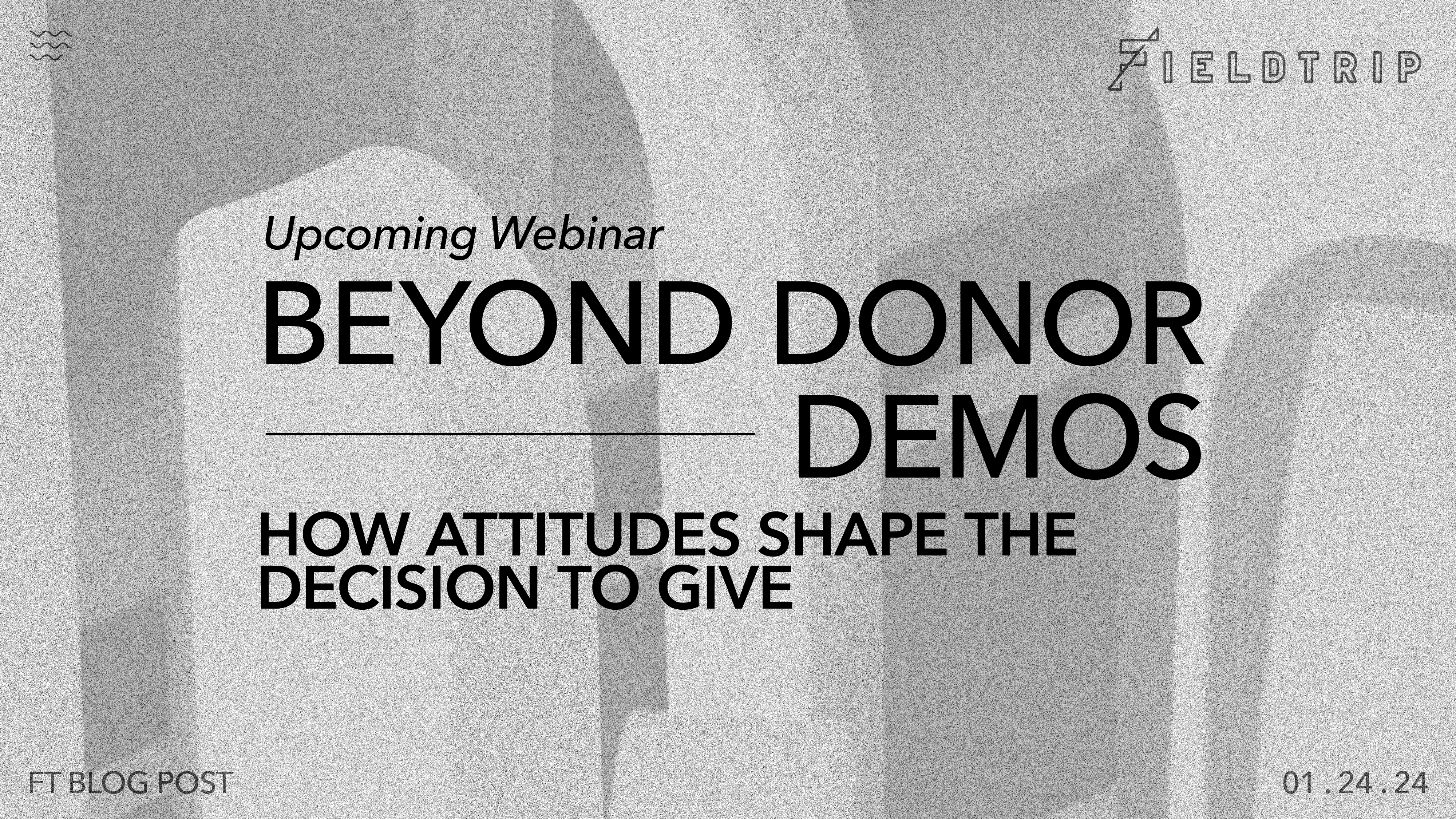 FIELDTRIP

Upcoming Webinar

BEYOND DONOR DEMOS

HOW ATTITUDES SHAPE THE DECISION TO GIVE

FT BLOG POST

01.24.24